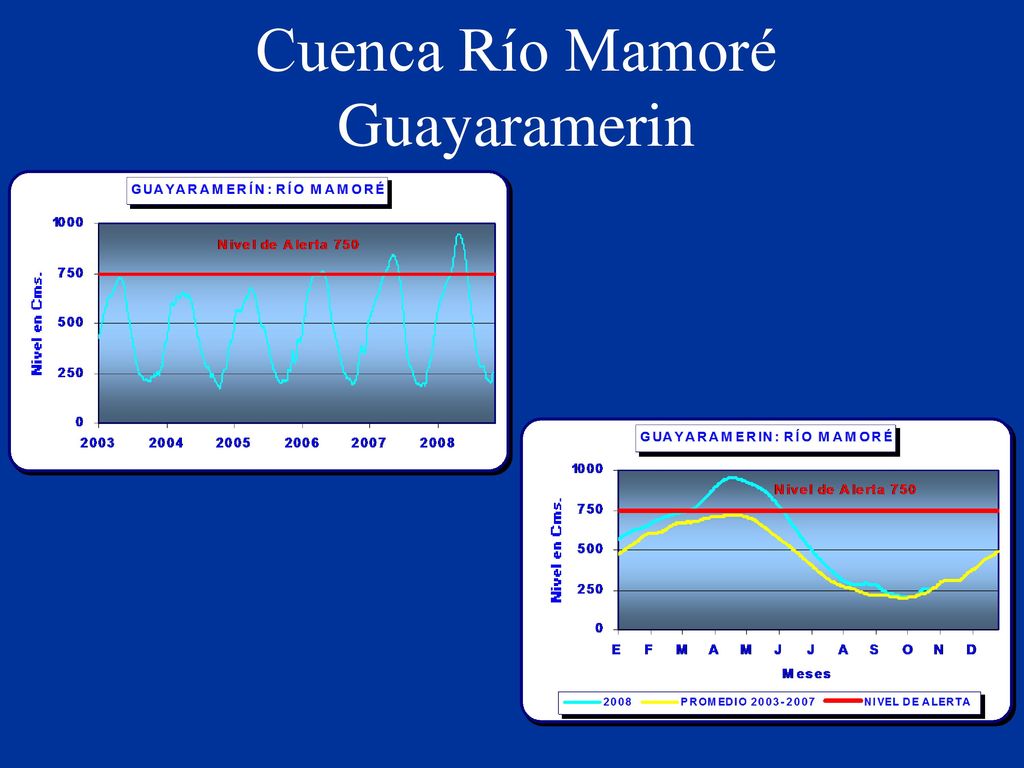 Cuenca Río Mamoré
Guayaramerin

GUAYARAMERÍN: RÍO MAMORÉ

Nivel de Alerta 750

Nivel en Cms.

1000
750
500
250
0

2003 2004 2005 2006 2007 2008

GUAYARAMERIN: RÍO MAMORÉ

Nivel de Alerta 750

Nivel en Cms.

1000
750
500
250
0

E F M A M J J A S O N D

Meses

2008 PROMEDIO 2003-2007 NIVEL DE ALERTA